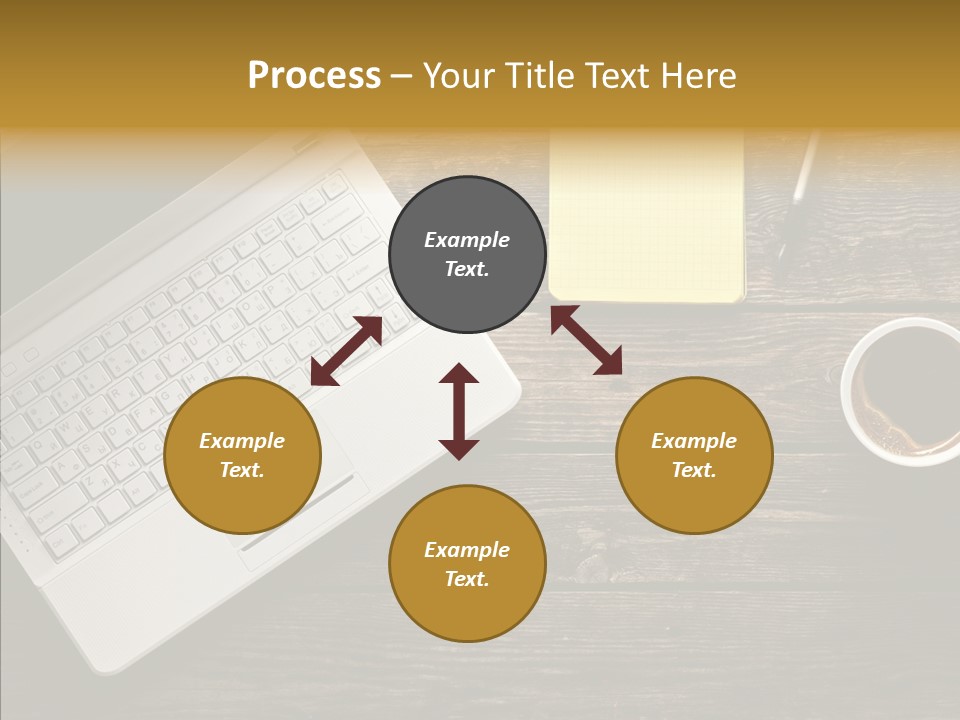 Process – Your Title Text Here

Example Text.

Example Text.

Example Text.

Example Text.